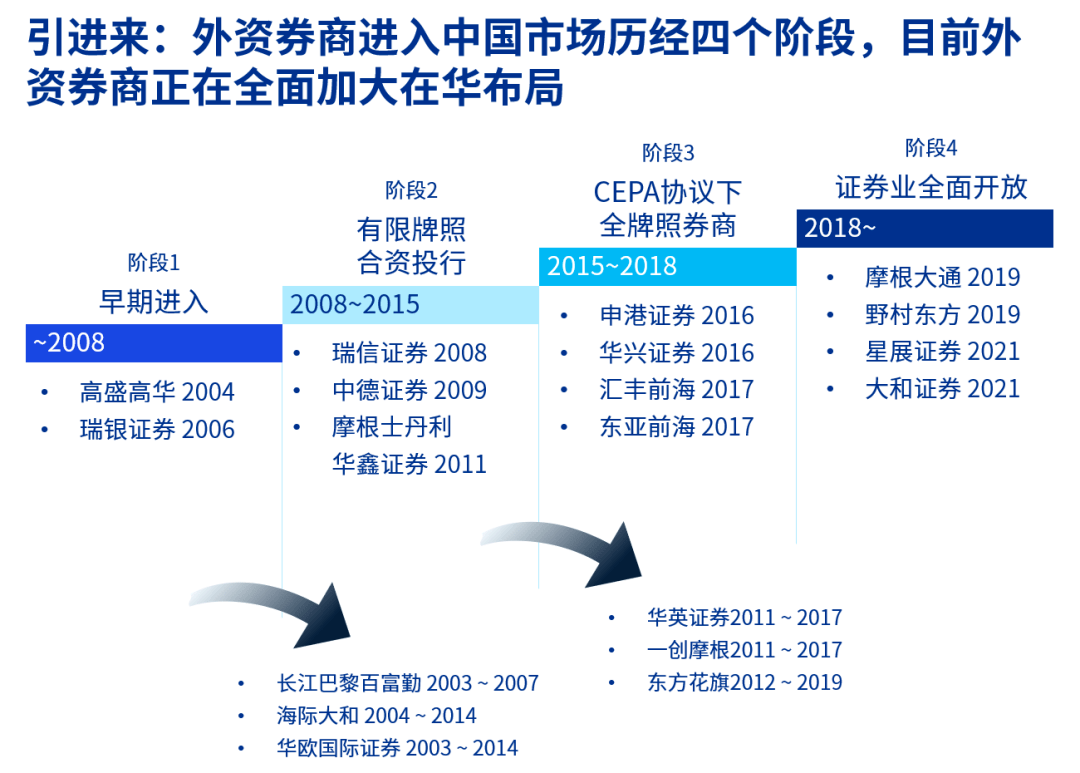 引进来：外资券商进入中国市场历经四个阶段，目前外资券商正在全面加大在华布局

阶段1
早期进入
~2008
• 高盛高华 2004
• 瑞银证券 2006

阶段2
有限牌照
合资投行
2008~2015
• 瑞信证券 2008
• 中德证券 2009
• 摩根士丹利华鑫证券 2011

阶段3
CEPA协议下
全牌照券商
2015~2018
• 申港证券 2016
• 华兴证券 2016
• 汇丰前海 2017
• 东亚前海 2017

阶段4
证券业全面开放
2018~
• 摩根大通 2019
• 野村东方 2019
• 星展证券 2021
• 大和证券 2021

• 长江巴黎百富勤 2003 ~ 2007
• 海际大和 2004 ~ 2014
• 华欧国际证券 2003 ~ 2014

• 华英证券2011 ~ 2017
• 一创摩根2011 ~ 2017
• 东方花旗2012 ~ 2019